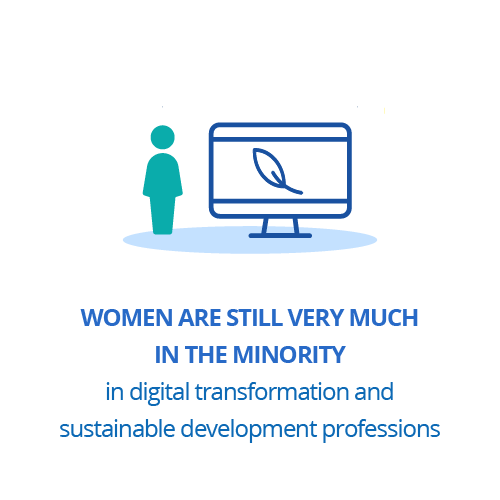 WOMEN ARE STILL VERY MUCH IN THE MINORITY
in digital transformation and sustainable development professions